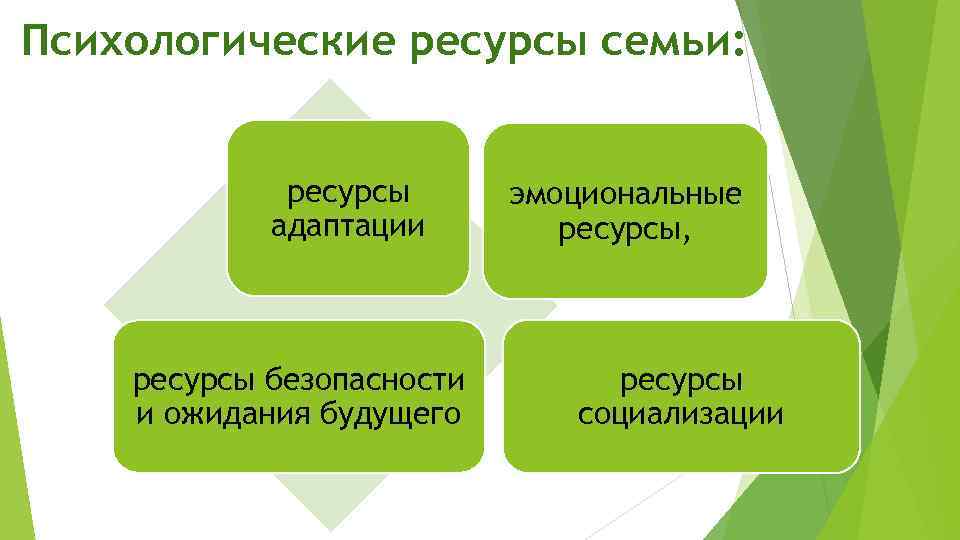 Психологические ресурсы семьи:

ресурсы адаптации

эмоциональные ресурсы,

ресурсы безопасности и ожидания будущего

ресурсы социализации